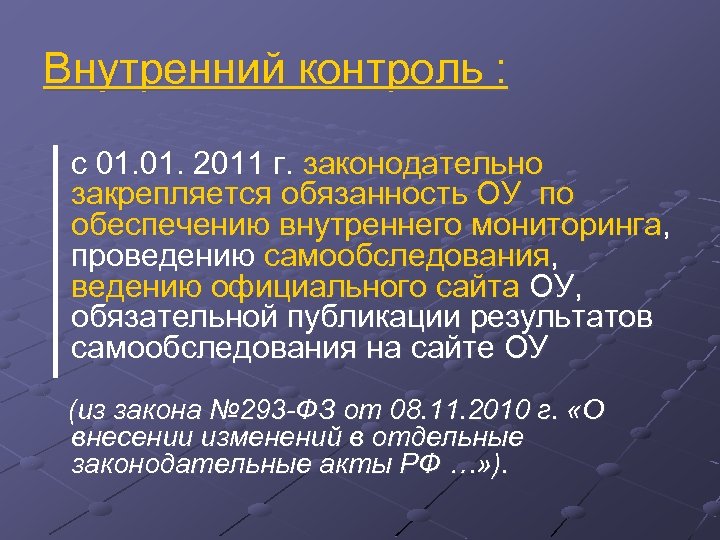 Внутренний контроль :

с 01.01. 2011 г. законодательно закрепляется обязанность ОУ по обеспечению внутреннего мониторинга, проведению самообследования, ведению официального сайта ОУ, обязательной публикации результатов самообследования на сайте ОУ

(из закона №293-ФЗ от 08.11.2010 г. «О внесении изменений в отдельные законодательные акты РФ …»).